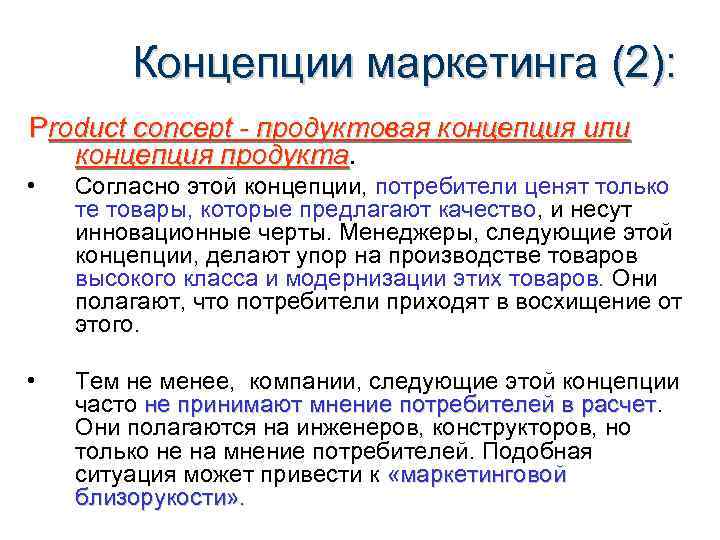 Концепции маркетинга (2):

Product concept - продуктовая концепция или концепция продукта.

• Согласно этой концепции, потребители ценят только те товары, которые предлагают качество, и несут инновационные черты. Менеджеры, следующие этой концепции, делают упор на производстве товаров высокого класса и модернизации этих товаров. Они полагают, что потребители приходят в восхищение от этого.

• Тем не менее, компании, следующие этой концепции часто не принимают мнение потребителей в расчет. Они полагаются на инженеров, конструкторов, но только не на мнение потребителей. Подобная ситуация может привести к «маркетинговой близорукости».